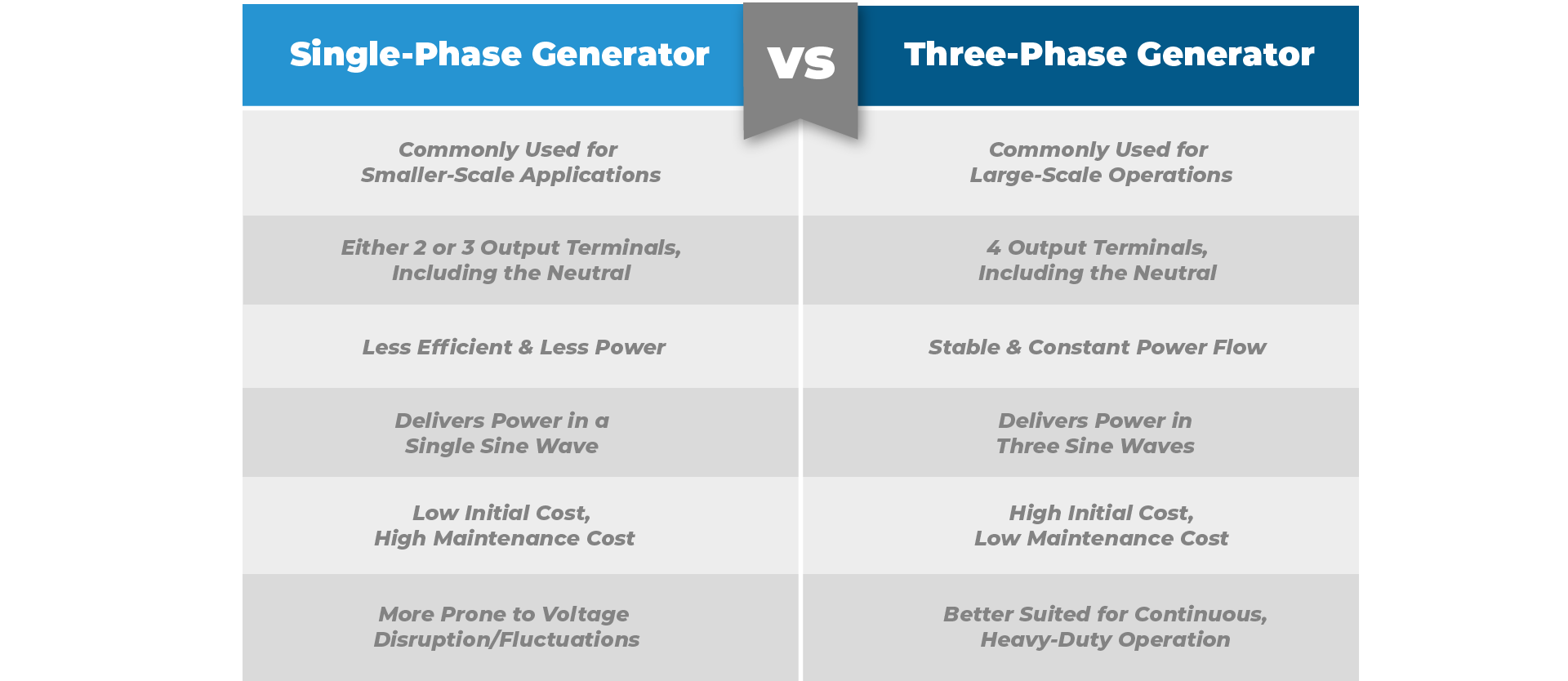 | Single-Phase Generator | VS | Three-Phase Generator |
|---|---|---|
| Commonly Used for Smaller-Scale Applications | | Commonly Used for Large-Scale Operations |
| Either 2 or 3 Output Terminals, Including the Neutral | | 4 Output Terminals, Including the Neutral |
| Less Efficient & Less Power | | Stable & Constant Power Flow |
| Delivers Power in a Single Sine Wave | | Delivers Power in Three Sine Waves |
| Low Initial Cost, High Maintenance Cost | | High Initial Cost, Low Maintenance Cost |
| More Prone to Voltage Disruption/Fluctuations | | Better Suited for Continuous, Heavy-Duty Operation |